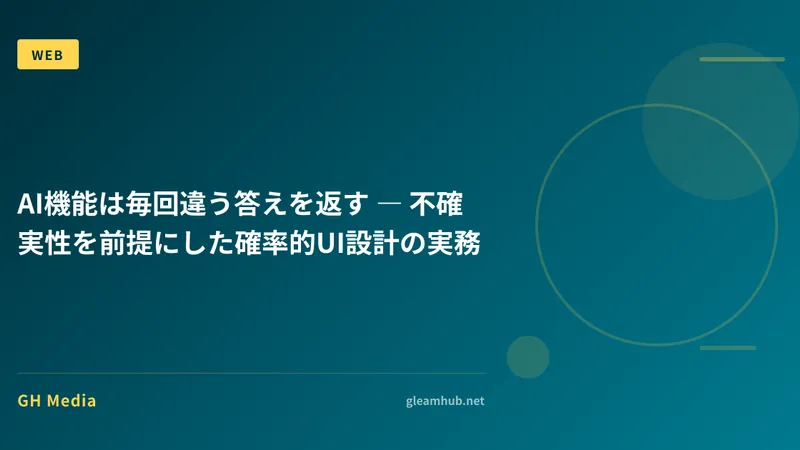 WEB

AI機能は毎回違う答えを返す ― 不確実性を前提にした確率的UI設計の実務

GH Media

gleamhub.net